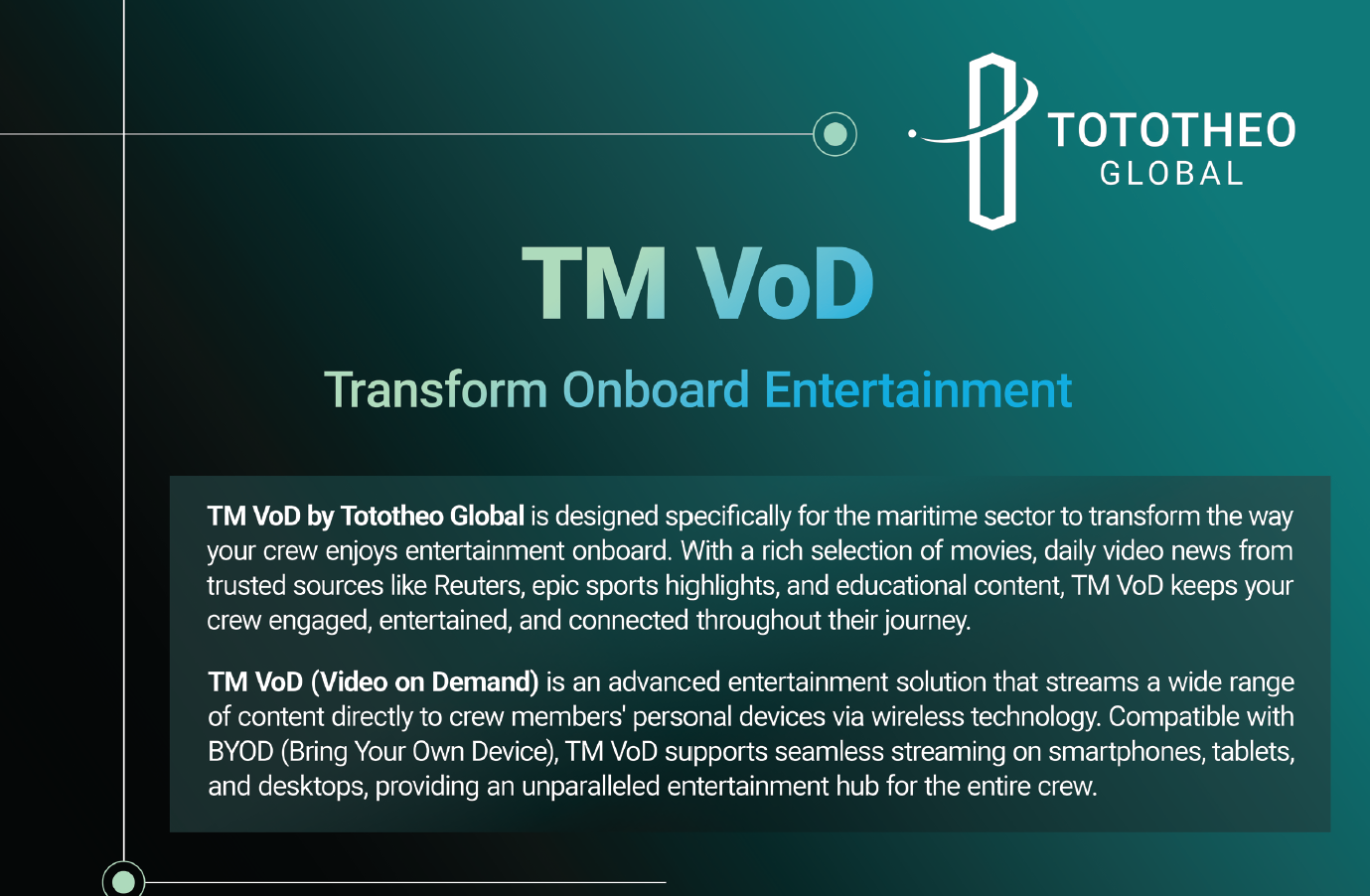 TOTOTHEO
GLOBAL

TM VoD

Transform Onboard Entertainment

TM VoD by Tototheo Global is designed specifically for the maritime sector to transform the way your crew enjoys entertainment onboard. With a rich selection of movies, daily video news from trusted sources like Reuters, epic sports highlights, and educational content, TM VoD keeps your crew engaged, entertained, and connected throughout their journey.

TM VoD (Video on Demand) is an advanced entertainment solution that streams a wide range of content directly to crew members' personal devices via wireless technology. Compatible with BYOD (Bring Your Own Device), TM VoD supports seamless streaming on smartphones, tablets, and desktops, providing an unparalleled entertainment hub for the entire crew.